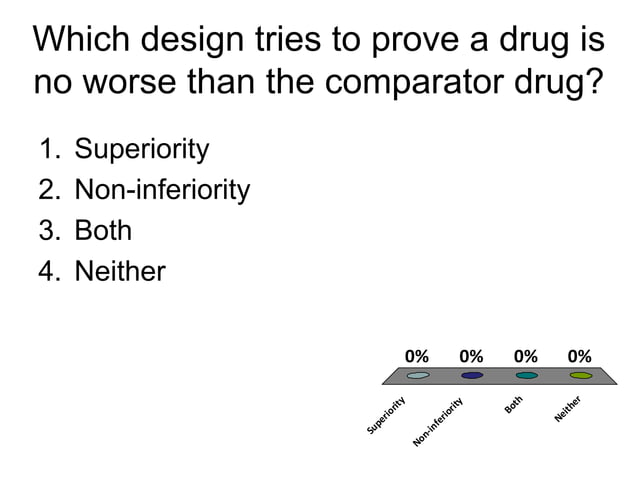 Which design tries to prove a drug is no worse than the comparator drug?

1. Superiority
2. Non-inferiority
3. Both
4. Neither

0% 0% 0% 0%

Superiority Non-inferiority Both Neither